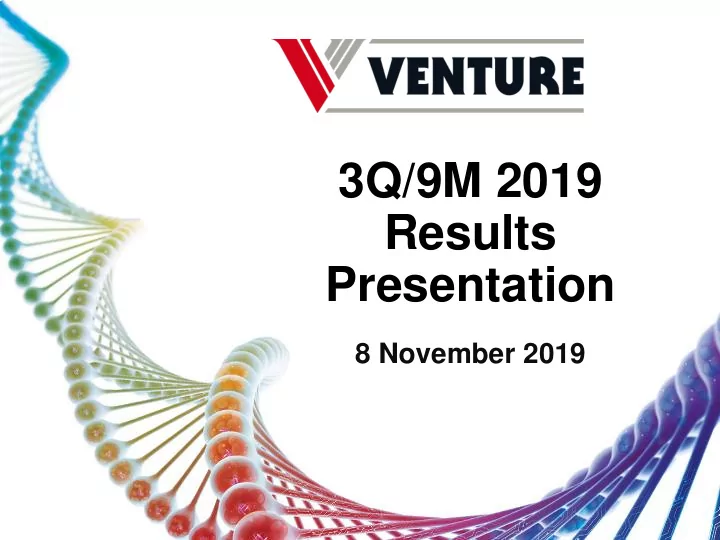 VENTURE

3Q/9M 2019 Results Presentation

8 November 2019